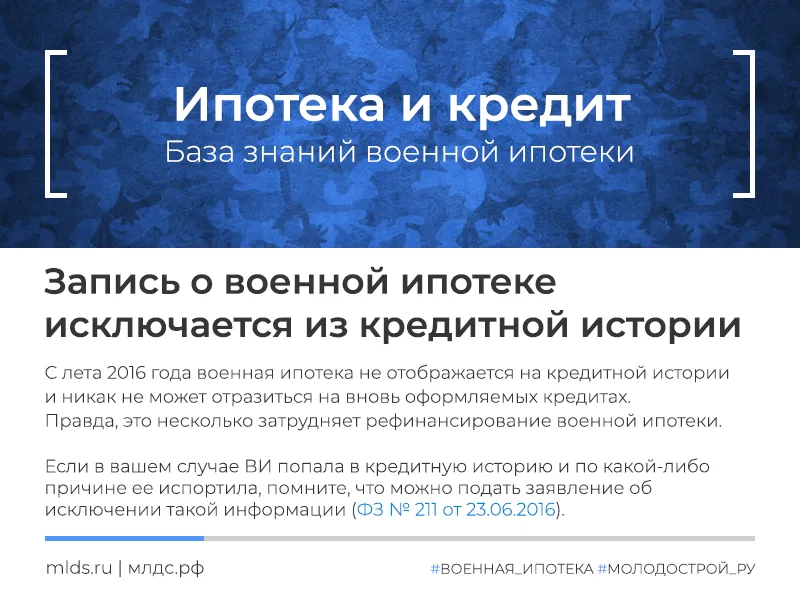 Ипотека и кредит
База знаний военной ипотеки

Запись о военной ипотеке исключается из кредитной истории

С лета 2016 года военная ипотека не отображается на кредитной истории и никак не может отразиться на вновь оформляемых кредитах. Правда, это несколько затрудняет рефинансирование военной ипотеки.

Если в вашем случае ВИ попала в кредитную историю и по какой-либо причине ее испортила, помните, что можно подать заявление об исключении такой информации (ФЗ № 211 от 23.06.2016).

mlds.ru | млдс.рф

#ВОЕННАЯ_ИПОТЕКА #МОЛОДОСТРОЙ_РУ